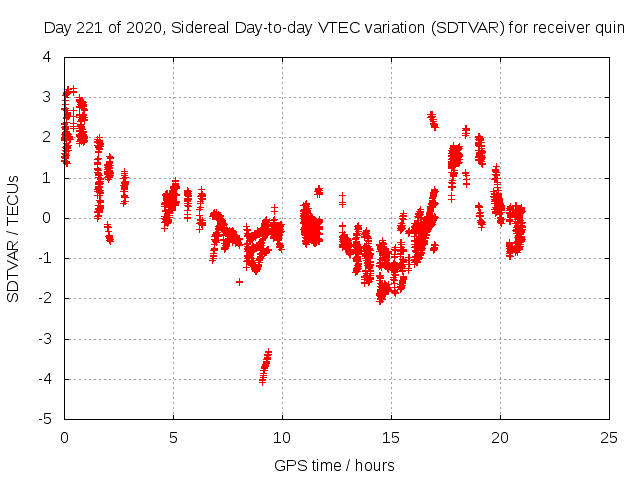 Day 221 of 2020, Sidereal Day-to-day VTEC variation (SDTVAR) for receiver quin

SDTVAR / TECUs

4
3
2
1
0
-1
-2
-3
-4
-5

0
5
10
15
20
25

GPS time / hours